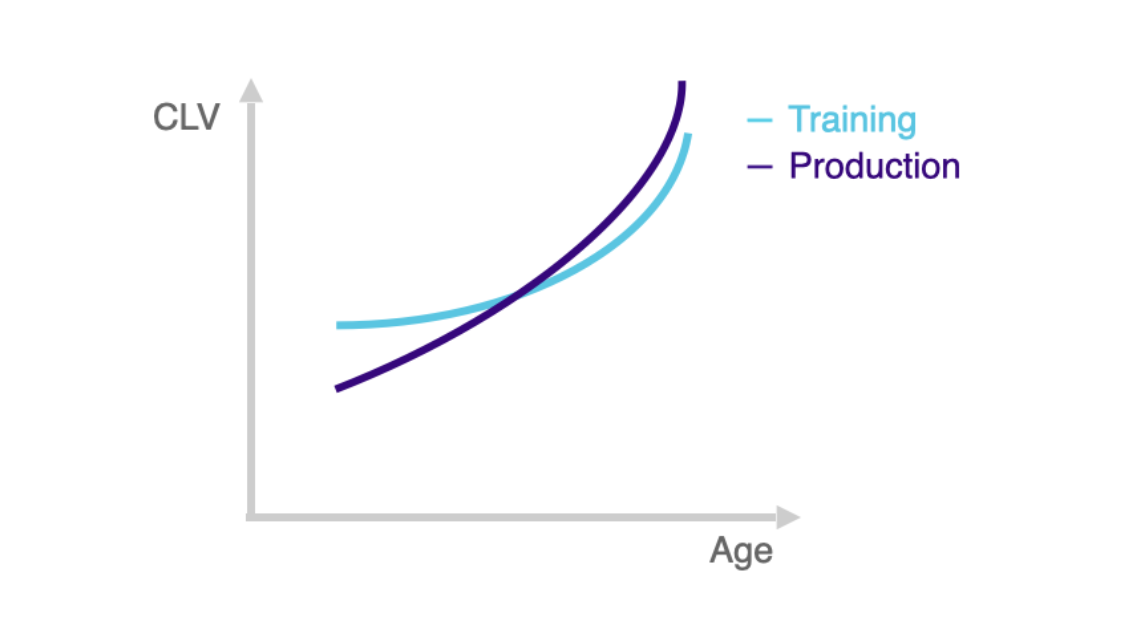 CLV
– Training
– Production
Age